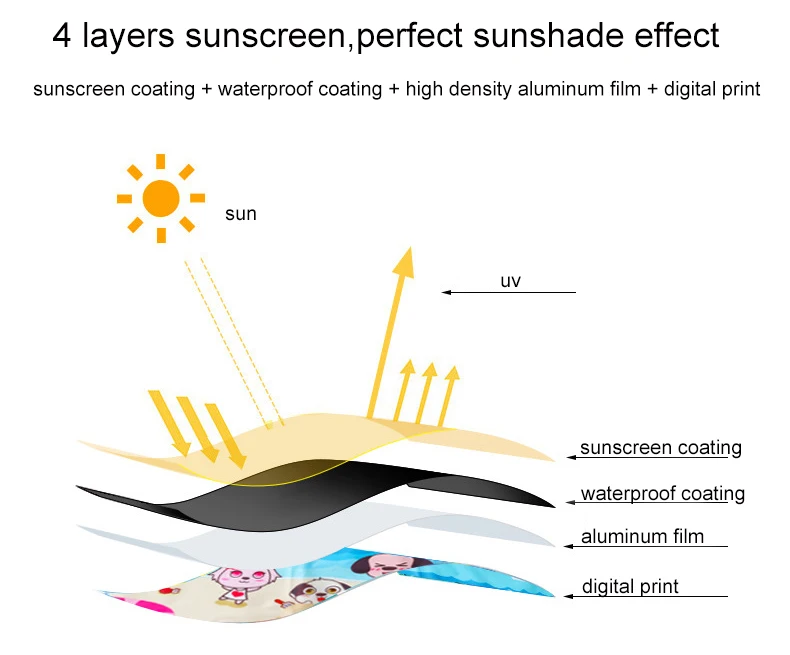 4 layers sunscreen,perfect sunshade effect

sunscreen coating + waterproof coating + high density aluminum film + digital print

sun

uv

sunscreen coating

waterproof coating

aluminum film

digital print